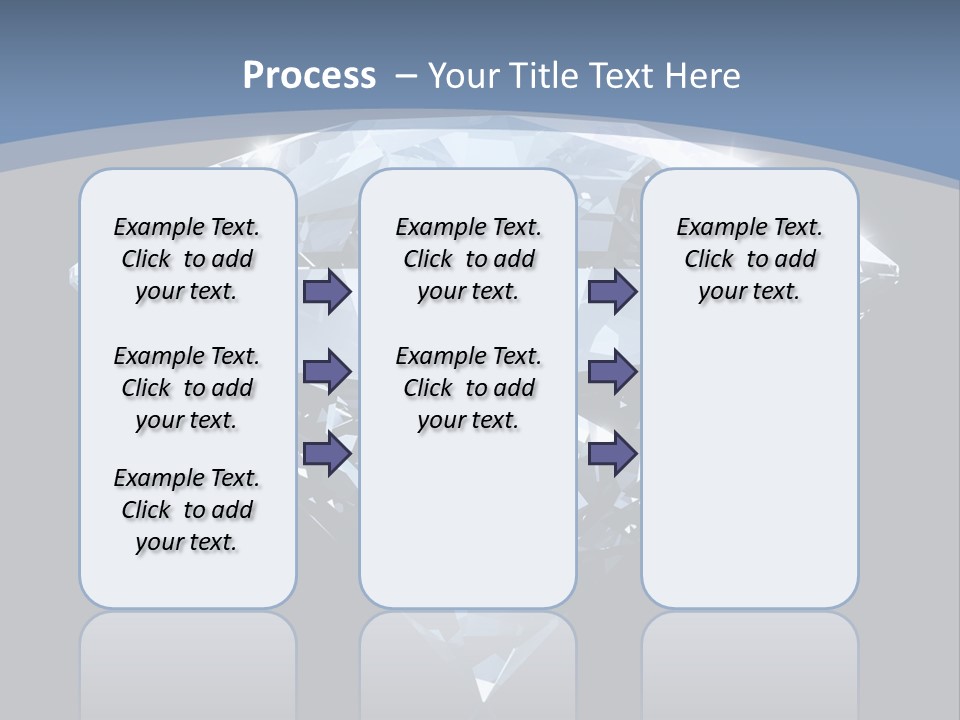 Process – Your Title Text Here

Example Text. Click to add your text.

Example Text. Click to add your text.

Example Text. Click to add your text.

Example Text. Click to add your text.

Example Text. Click to add your text.

Example Text. Click to add your text.